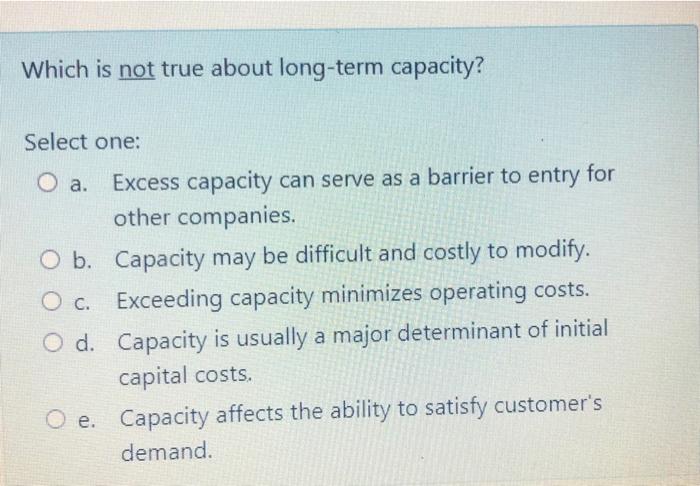 Which is not true about long-term capacity?

Select one:

a. Excess capacity can serve as a barrier to entry for other companies.

b. Capacity may be difficult and costly to modify.

c. Exceeding capacity minimizes operating costs.

d. Capacity is usually a major determinant of initial capital costs.

e. Capacity affects the ability to satisfy customer's demand.